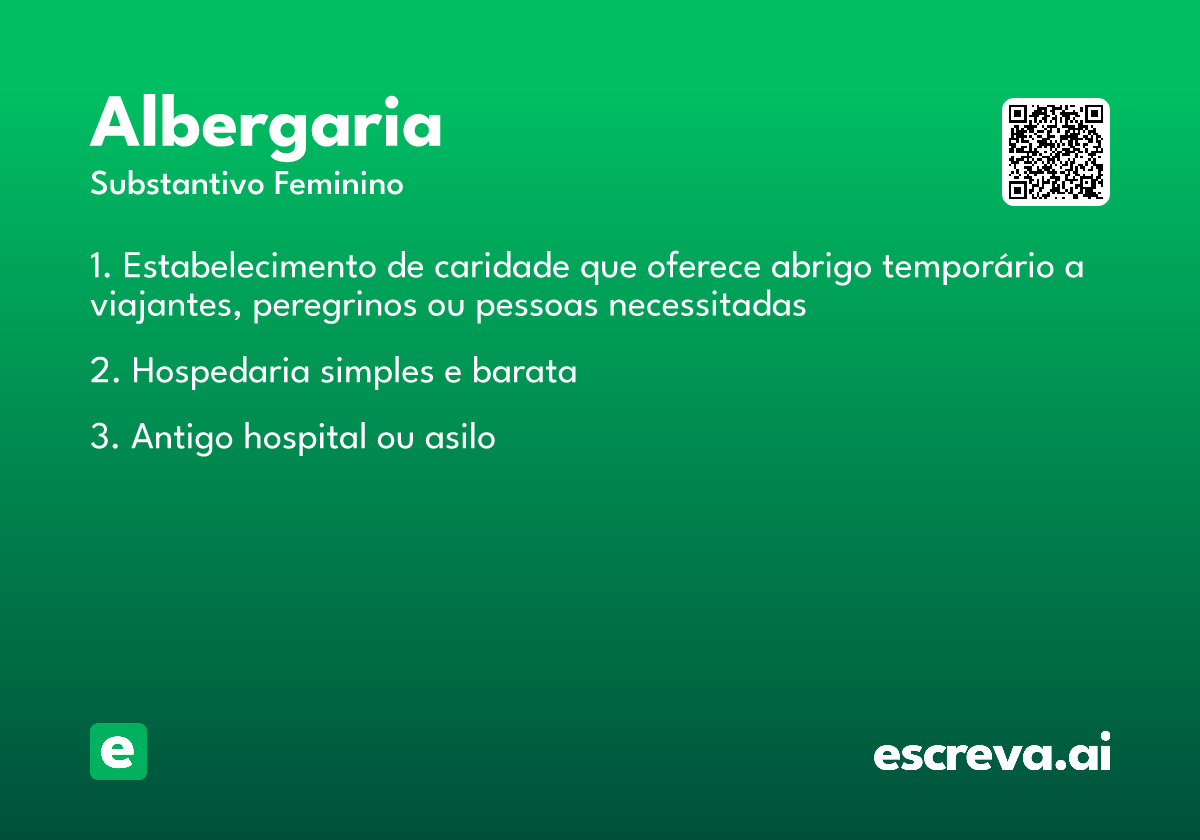 Albergaria
Substantivo Feminino

1. Estabelecimento de caridade que oferece abrigo temporário a viajantes, peregrinos ou pessoas necessitadas

2. Hospedaria simples e barata

3. Antigo hospital ou asilo

e

escreva.ai